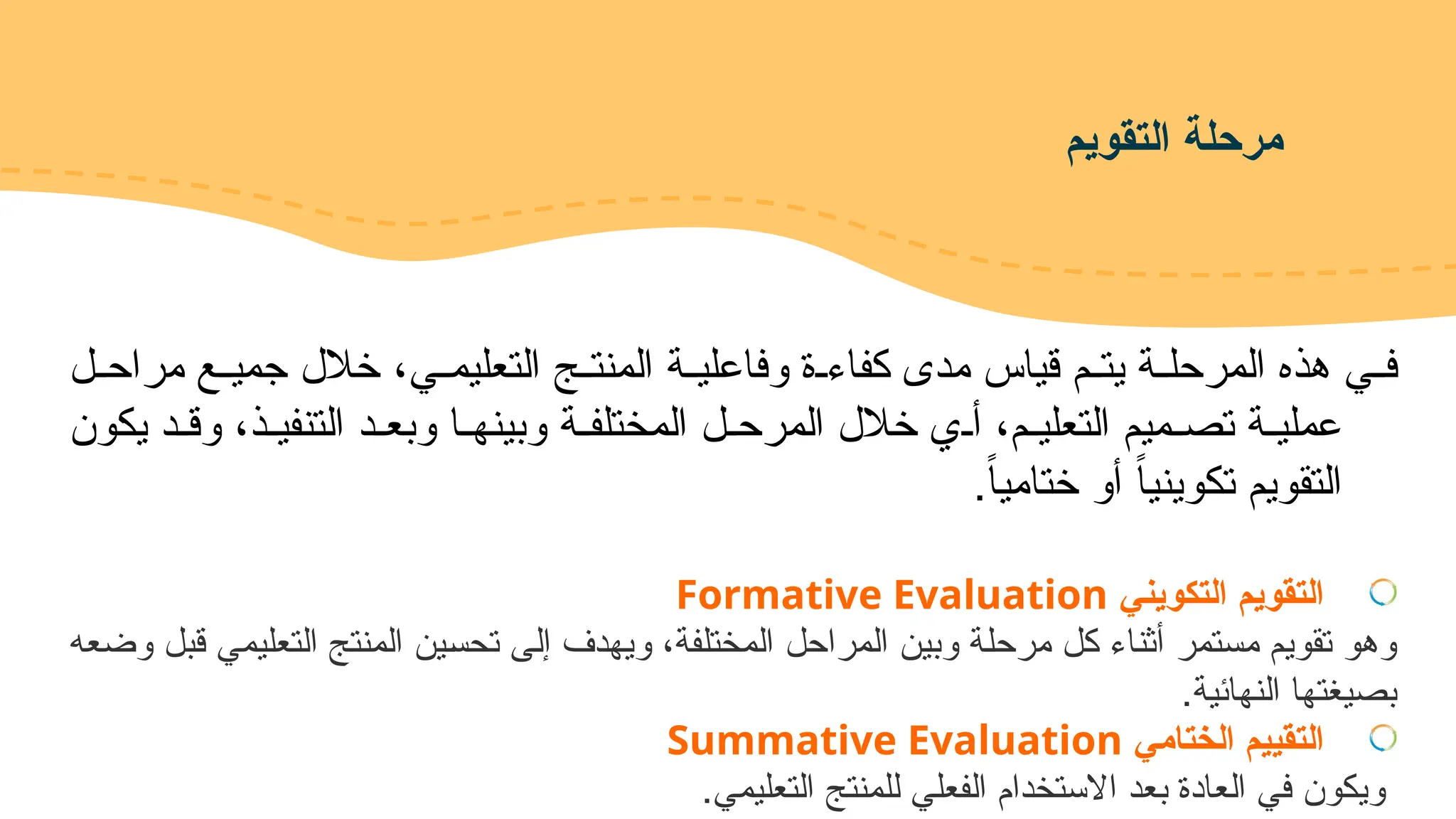 مرحلة التقويم

في هذه المرحلة يتم قياس مدى كفاءة وفاعلية المنتج التعليمي، خلال جميع مراحل عملية تصميم التعليم، أي خلال المرحل المختلفة وبينها وبعد التنفيذ، وقد يكون التقويم تكوينياً أو ختامياً.

التقويم التكويني Formative Evaluation
وهو تقويم مستمر أثناء كل مرحلة وبين المراحل المختلفة، ويهدف إلى تحسين المنتج التعليمي قبل وضعه بصيغتها النهائية.
التقييم الختامي Summative Evaluation
ويكون في العادة بعد الاستخدام الفعلي للمنتج التعليمي.